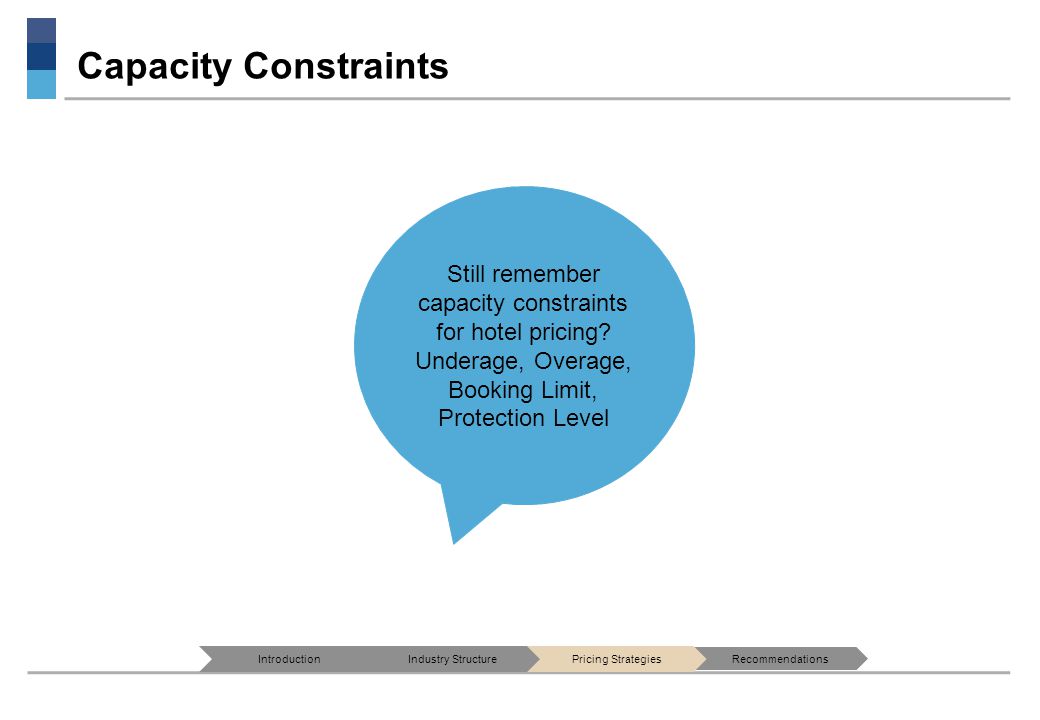 Capacity Constraints

Still remember capacity constraints for hotel pricing? Underage, Overage, Booking Limit, Protection Level

Introduction
Industry Structure
Pricing Strategies
Recommendations